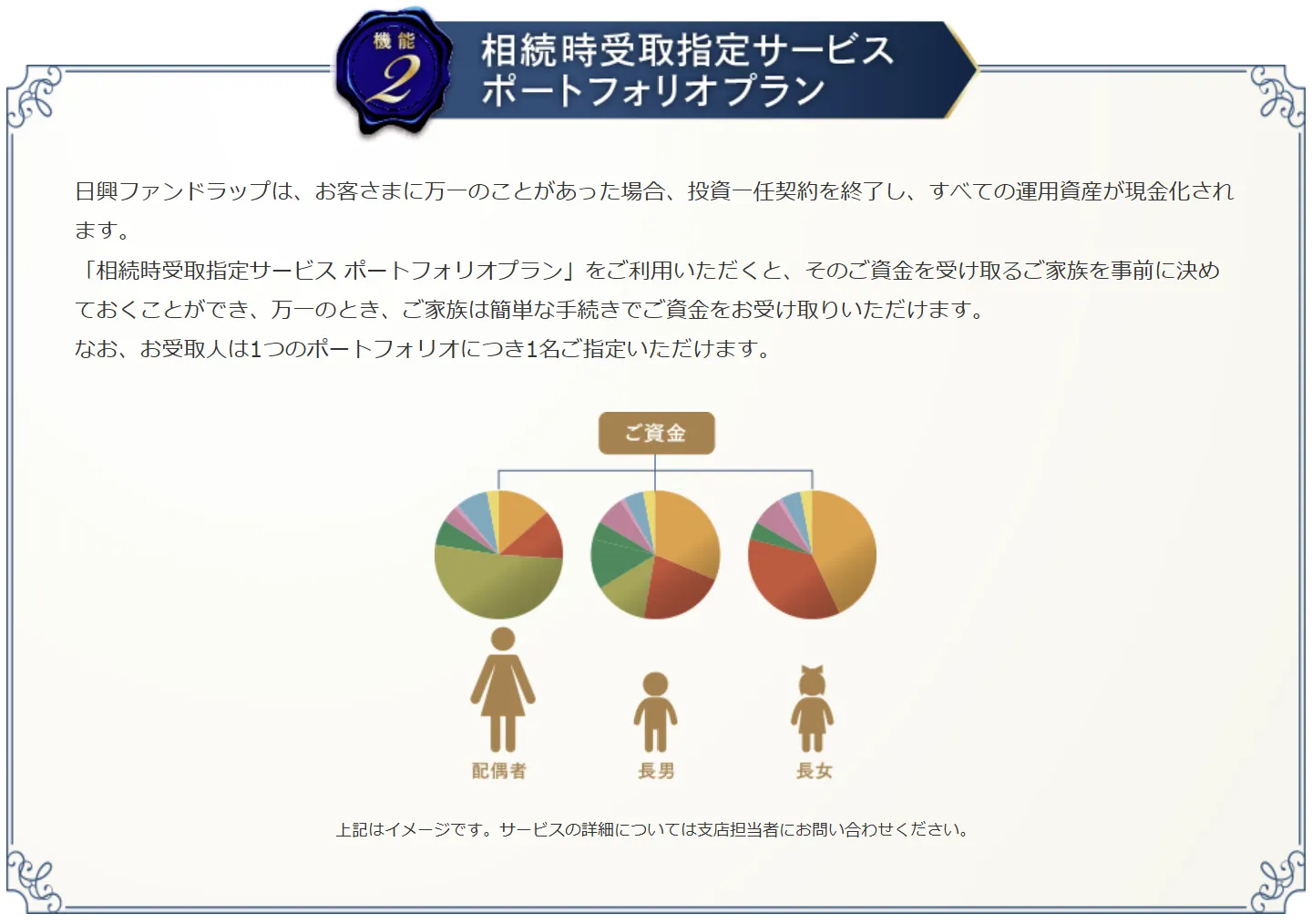 機能 2

相続時受取指定サービス
ポートフォリオプラン

日興ファンドラップは、お客さまに万一のことがあった場合、投資一任契約を終了し、すべての運用資産が現金化されます。
「相続時受取指定サービス ポートフォリオプラン」をご利用いただくと、そのご資金を受け取るご家族を事前に決めておくことができ、万一のとき、ご家族は簡単な手続きでご資金をお受け取りいただけます。
なお、お受取人は1つのポートフォリオにつき1名ご指定いただけます。

ご資金

配偶者
長男
長女

上記はイメージです。サービスの詳細については支店担当者にお問い合わせください。